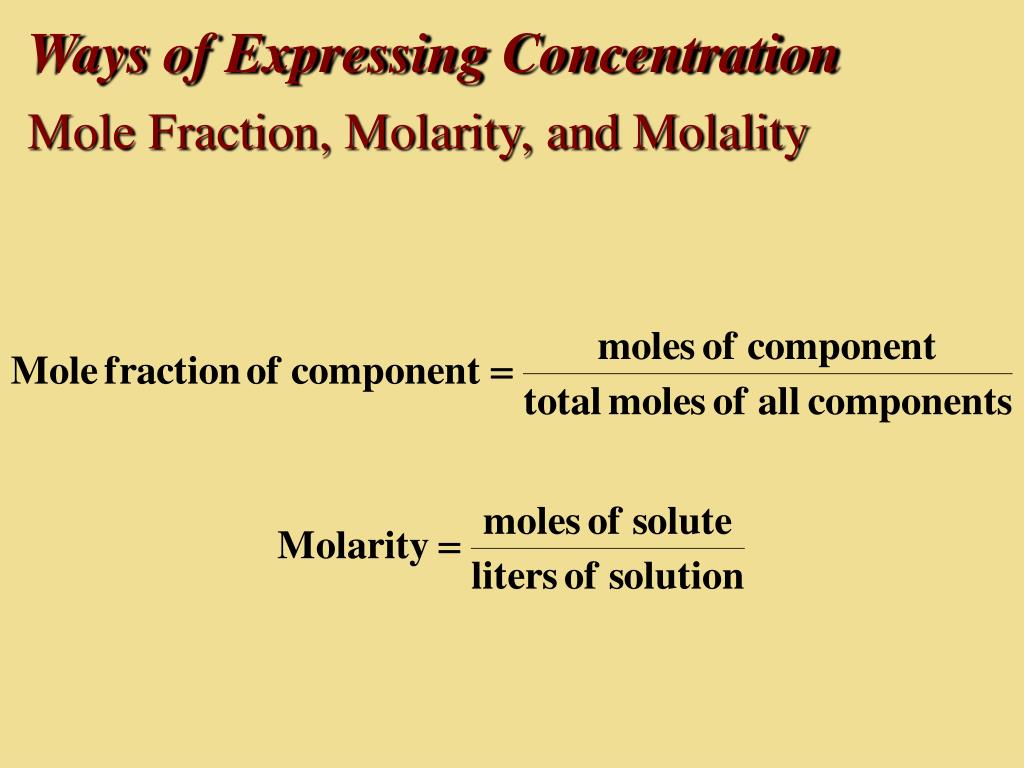 Ways of Expressing Concentration
Mole Fraction, Molarity, and Molality

$\text{Mole fraction of component} = \frac{\text{moles of component}}{\text{total moles of all components}}$

$\text{Molarity} = \frac{\text{moles of solute}}{\text{liters of solution}}$